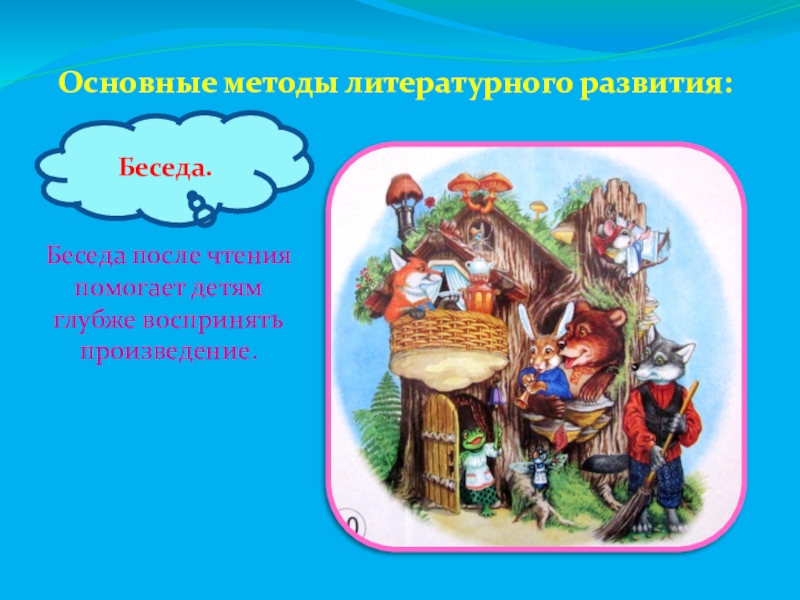 Основные методы литературного развития:

Беседа.

Беседа после чтения помогает детям глубже воспринять произведение.